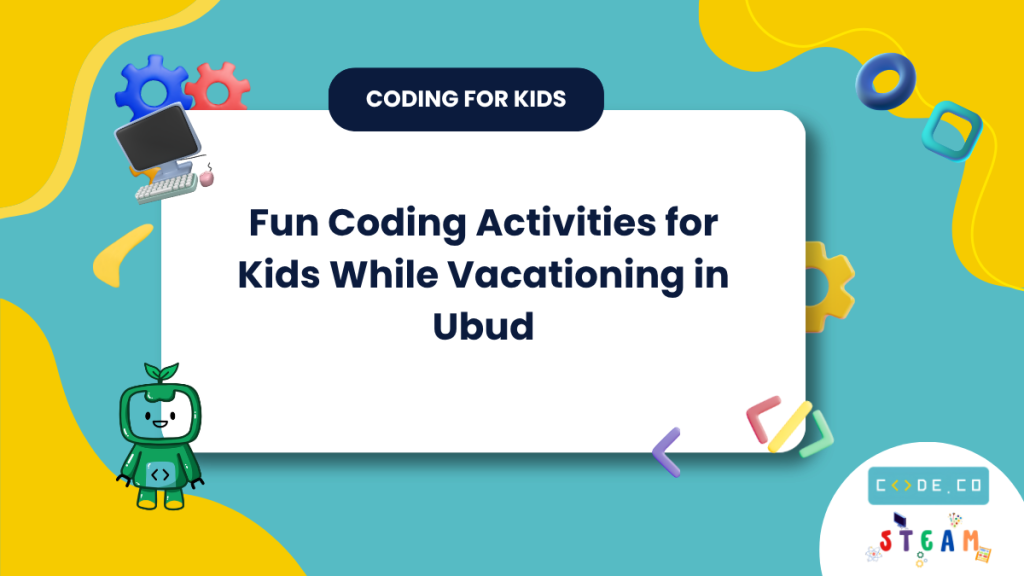 CODING FOR KIDS

Fun Coding Activities for Kids While Vacationing in Ubud

C<>DE.CO

STEAM